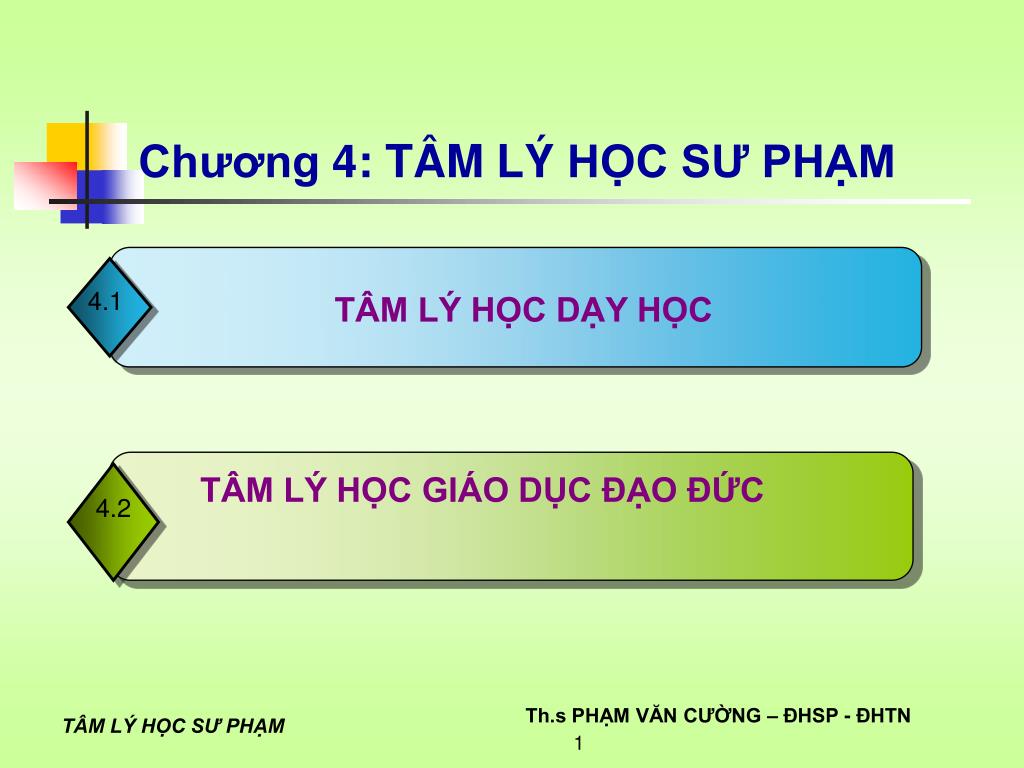 Chương 4: TÂM LÝ HỌC SƯ PHẠM

4.1

TÂM LÝ HỌC DẠY HỌC

4.2

TÂM LÝ HỌC GIÁO DỤC ĐẠO ĐỨC

TÂM LÝ HỌC SƯ PHẠM

Th.s PHẠM VĂN CƯỜNG – ĐHSP - ĐHTN

1